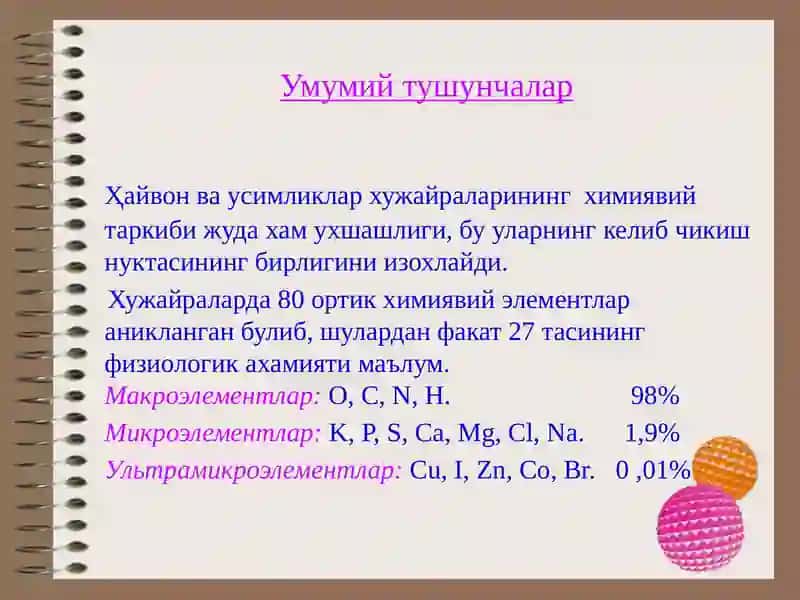 Умумий тушунчалар

Ҳайвон ва усимликлар хужайраларининг химиявий таркиби жуда хам ухшашлиги, бу уларнинг келиб чикиш нуктасининг бирлигини изохлайди.

Хужайраларда 80 ортик химиявий элементлар аникланган булиб, шулардан факат 27 тасининг физиологик ахамияти маълум.

Макроэлементлар: O, C, N, H. 98%

Микроэлементлар: K, P, S, Ca, Mg, Cl, Na. 1,9%

Ультрамикроэлементлар: Cu, I, Zn, Co, Br. 0 ,01%